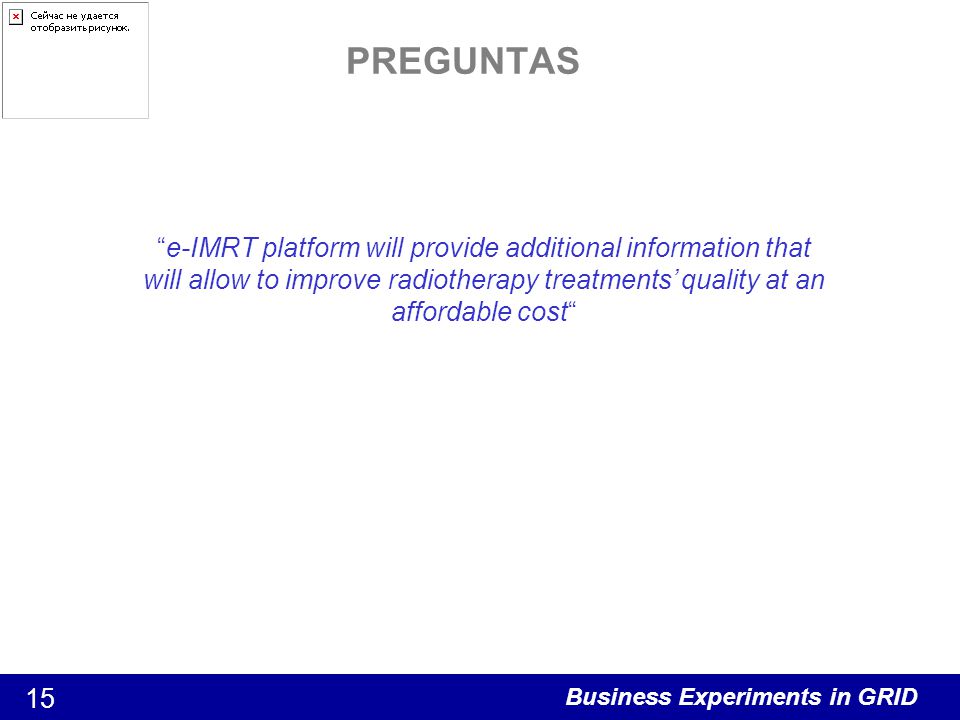 Сейчас не удается отобразить рисунок.

PREGUNTAS

“e-IMRT platform will provide additional information that will allow to improve radiotherapy treatments’ quality at an affordable cost“

15

Business Experiments in GRID